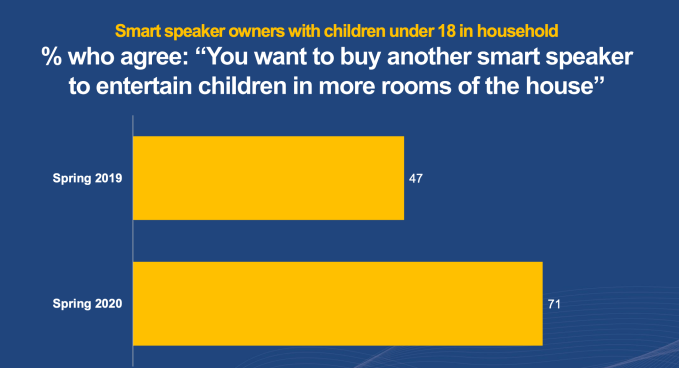 Smart speaker owners with children under 18 in household

% who agree: “You want to buy another smart speaker to entertain children in more rooms of the house”

Spring 2019
47

Spring 2020
71